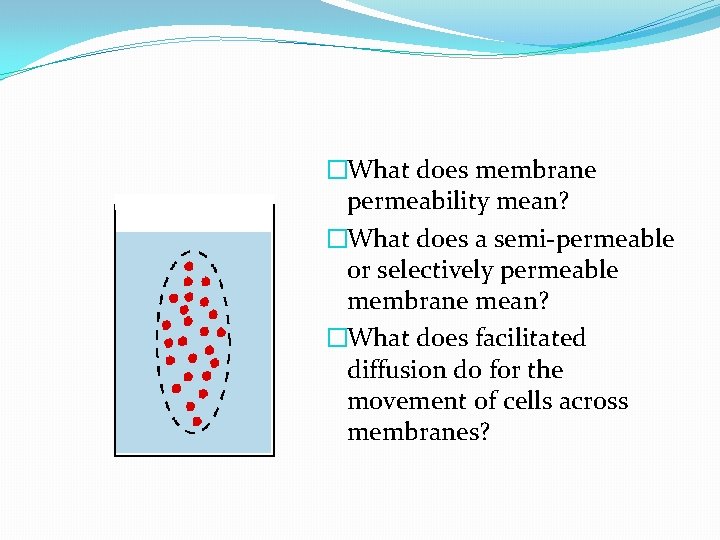 □What does membrane permeability mean?

□What does a semi-permeable or selectively permeable membrane mean?

□What does facilitated diffusion do for the movement of cells across membranes?